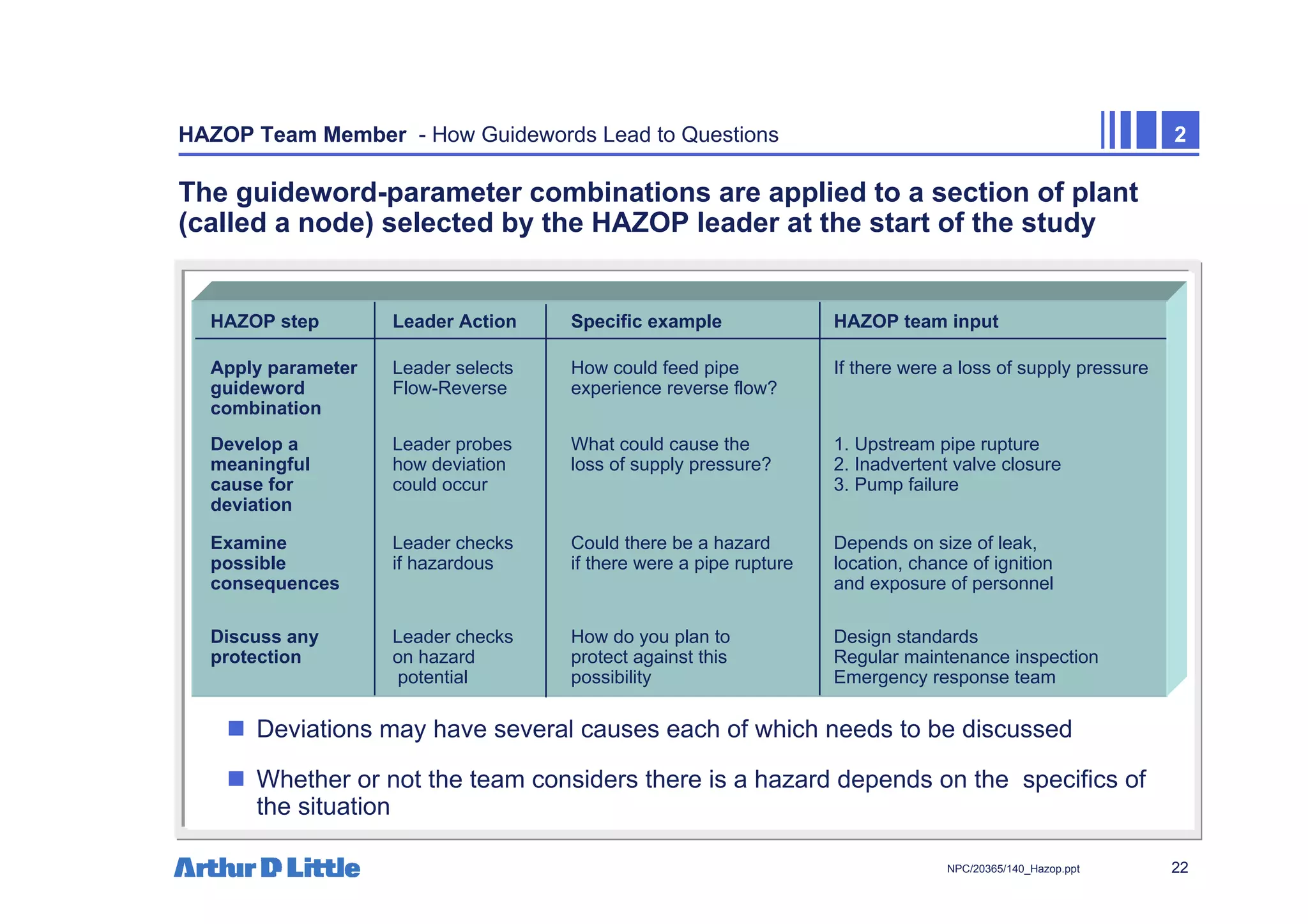 HAZOP Team Member - How Guidewords Lead to Questions

2

The guideword-parameter combinations are applied to a section of plant (called a node) selected by the HAZOP leader at the start of the study

| HAZOP step | Leader Action | Specific example | HAZOP team input |
|---|---|---|---|
| Apply parameter guideword combination | Leader selects Flow-Reverse | How could feed pipe experience reverse flow? | If there were a loss of supply pressure |
| Develop a meaningful cause for deviation | Leader probes how deviation could occur | What could cause the loss of supply pressure? | 1. Upstream pipe rupture 2. Inadvertent valve closure 3. Pump failure |
| Examine possible consequences | Leader checks if hazardous | Could there be a hazard if there were a pipe rupture | Depends on size of leak, location, chance of ignition and exposure of personnel |
| Discuss any protection | Leader checks on hazard potential | How do you plan to protect against this possibility | Design standards Regular maintenance inspection Emergency response team |

Deviations may have several causes each of which needs to be discussed

Whether or not the team considers there is a hazard depends on the specifics of the situation

Arthur D Little

NPC/20365/140_Hazop.ppt

22